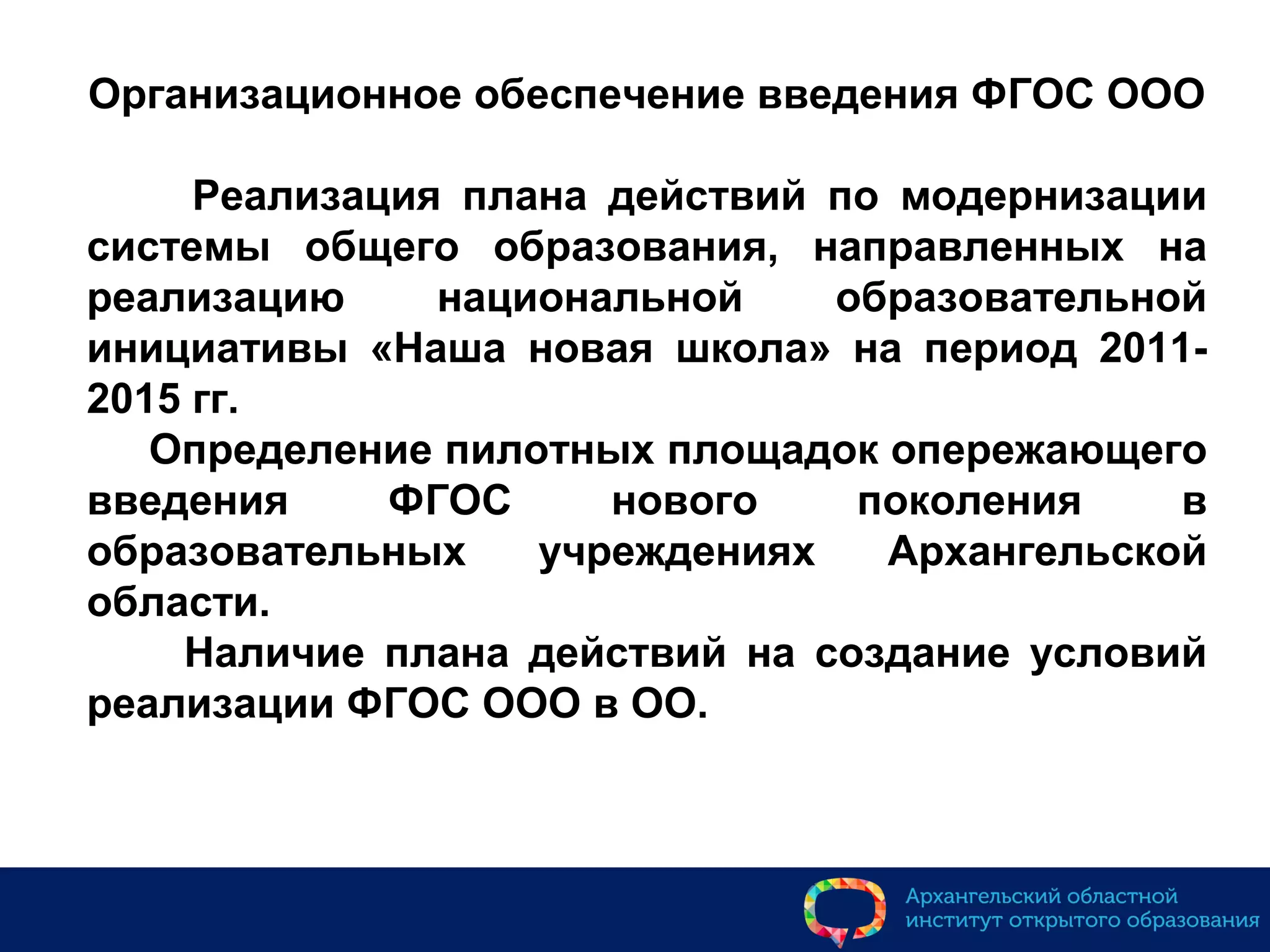 Организационное обеспечение введения ФГОС ООО

Реализация плана действий по модернизации системы общего образования, направленных на реализацию национальной образовательной инициативы «Наша новая школа» на период 2011-2015 гг.

Определение пилотных площадок опережающего введения ФГОС нового поколения в образовательных учреждениях Архангельской области.

Наличие плана действий на создание условий реализации ФГОС ООО в ОО.

Архангельский областной институт открытого образования